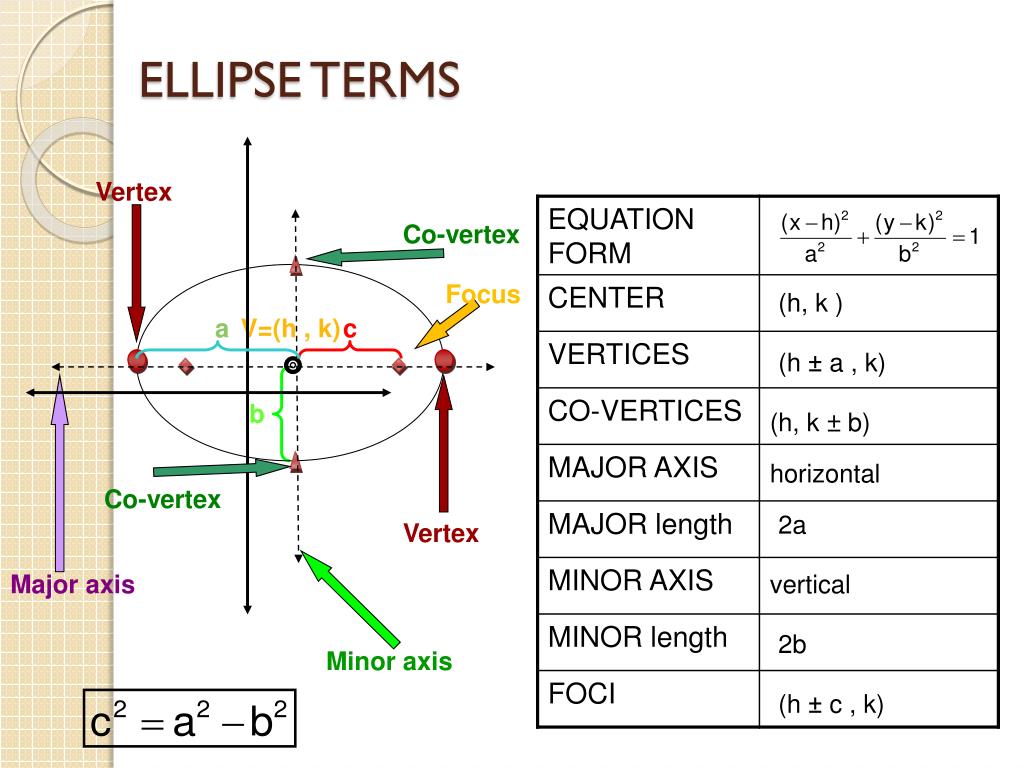 ELLIPSE TERMS

Vertex

Co-vertex

Focus

a V=(h , k) c

b

Co-vertex

Vertex

Major axis

Minor axis

$c^2 = a^2 - b^2$

| EQUATION FORM | $\frac{(x-h)^2}{a^2} + \frac{(y-k)^2}{b^2} = 1$ |
|---|---|
| CENTER | (h, k ) |
| VERTICES | (h ± a , k) |
| CO-VERTICES | (h, k ± b) |
| MAJOR AXIS | horizontal |
| MAJOR length | 2a |
| MINOR AXIS | vertical |
| MINOR length | 2b |
| FOCI | (h ± c , k) |